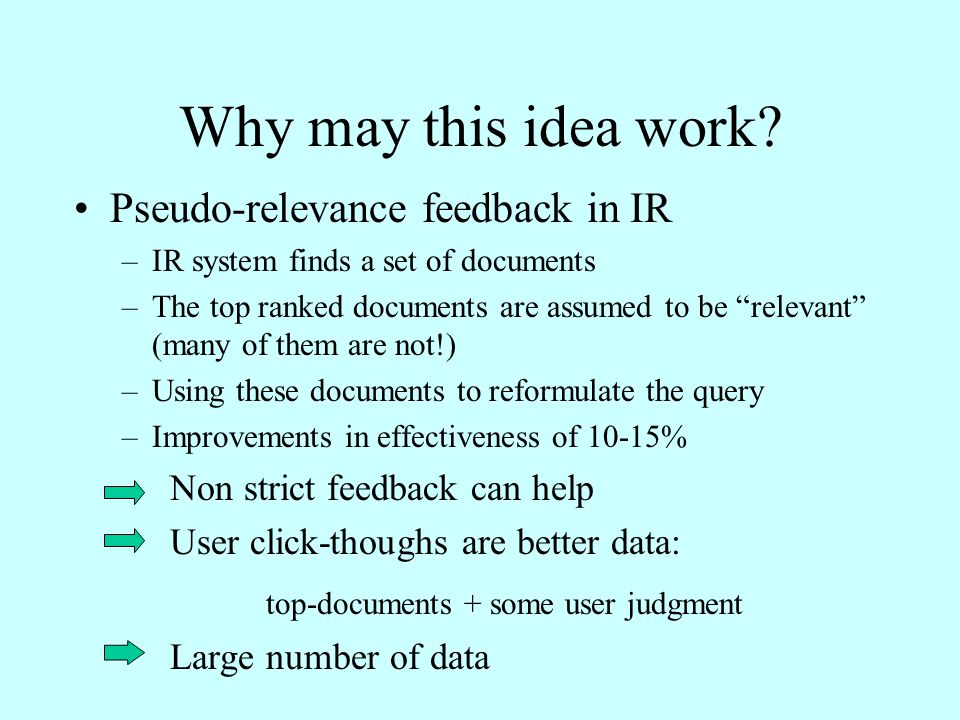 Why may this idea work?

• Pseudo-relevance feedback in IR

– IR system finds a set of documents

– The top ranked documents are assumed to be “relevant” (many of them are not!)

– Using these documents to reformulate the query

– Improvements in effectiveness of 10-15%

Non strict feedback can help

User click-thoughs are better data:

top-documents + some user judgment

Large number of data